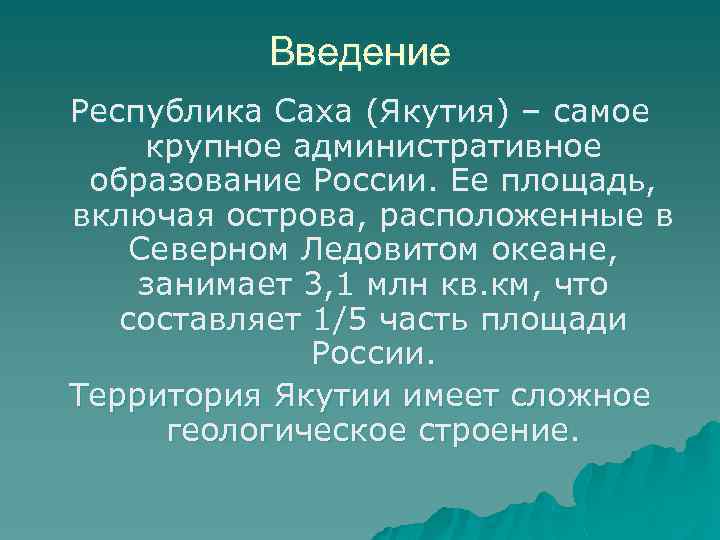 Введение

Республика Саха (Якутия) – самое крупное административное образование России. Ее площадь, включая острова, расположенные в Северном Ледовитом океане, занимает 3,1 млн кв.км, что составляет 1/5 часть площади России.

Территория Якутии имеет сложное геологическое строение.